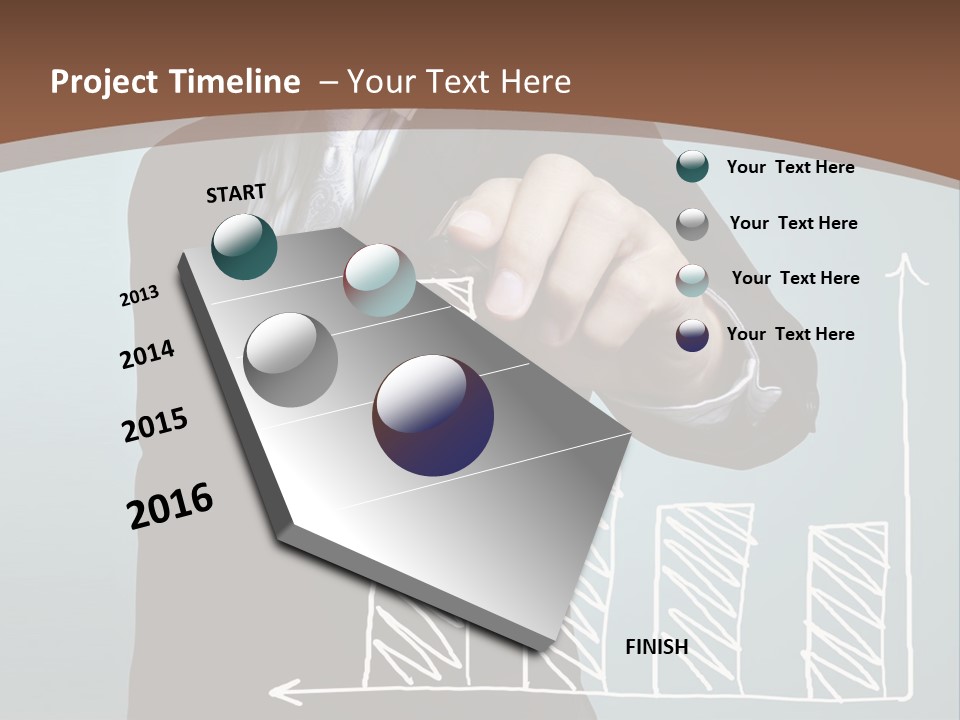 Project Timeline – Your Text Here

START

2013

2014

2015

2016

Your Text Here

Your Text Here

Your Text Here

Your Text Here

FINISH